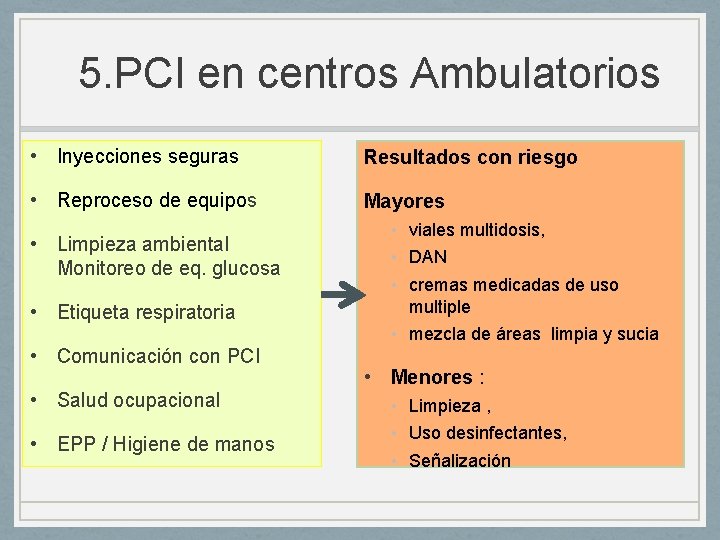 5.PCI en centros Ambulatorios

• Inyecciones seguras
• Reproceso de equipos
• Limpieza ambiental Monitoreo de eq. glucosa
• Etiqueta respiratoria
• Comunicación con PCI
• Salud ocupacional
• EPP / Higiene de manos

Resultados con riesgo

Mayores
• viales multidosis,
• DAN
• cremas medicadas de uso multiple
• mezcla de áreas limpia y sucia

• Menores :
• Limpieza ,
• Uso desinfectantes,
• Señalización